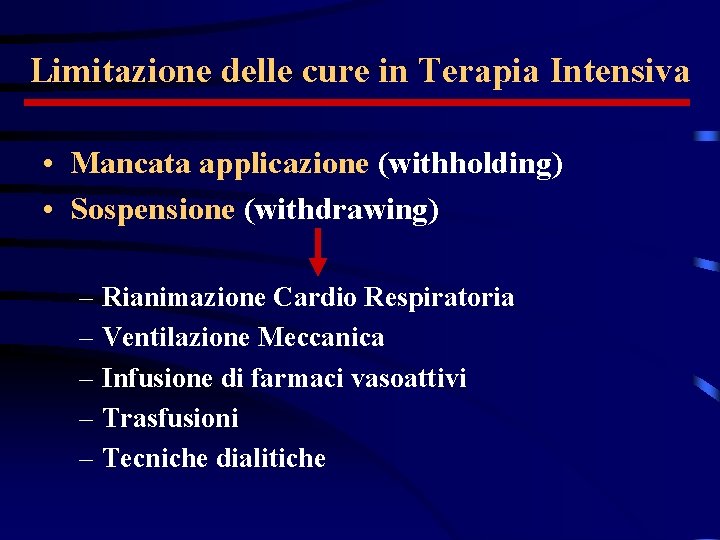 Limitazione delle cure in Terapia Intensiva

• Mancata applicazione (withholding)
• Sospensione (withdrawing)

– Rianimazione Cardio Respiratoria
– Ventilazione Meccanica
– Infusione di farmaci vasoattivi
– Trasfusioni
– Tecniche dialitiche